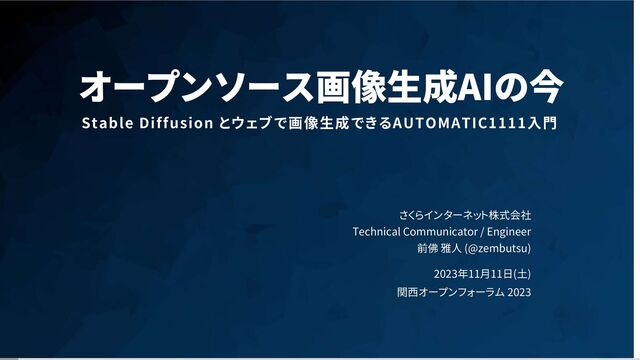 オープンソース画像生成AIの今

Stable Diffusion とウェブで画像生成できるAUTOMATIC1111入門

さくらインターネット株式会社
Technical Communicator / Engineer
前佛 雅人 (@zembutsu)

2023年11月11日(土)
関西オープンフォーラム 2023